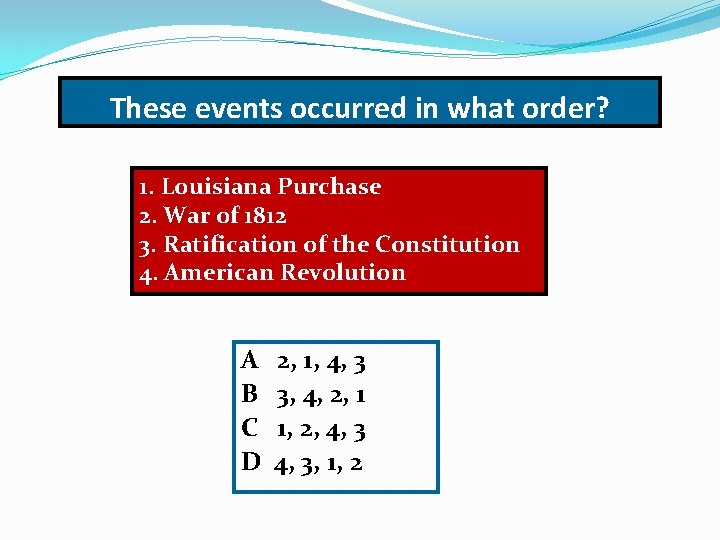 These events occurred in what order?

1. Louisiana Purchase
2. War of 1812
3. Ratification of the Constitution
4. American Revolution

A 2, 1, 4, 3
B 3, 4, 2, 1
C 1, 2, 4, 3
D 4, 3, 1, 2